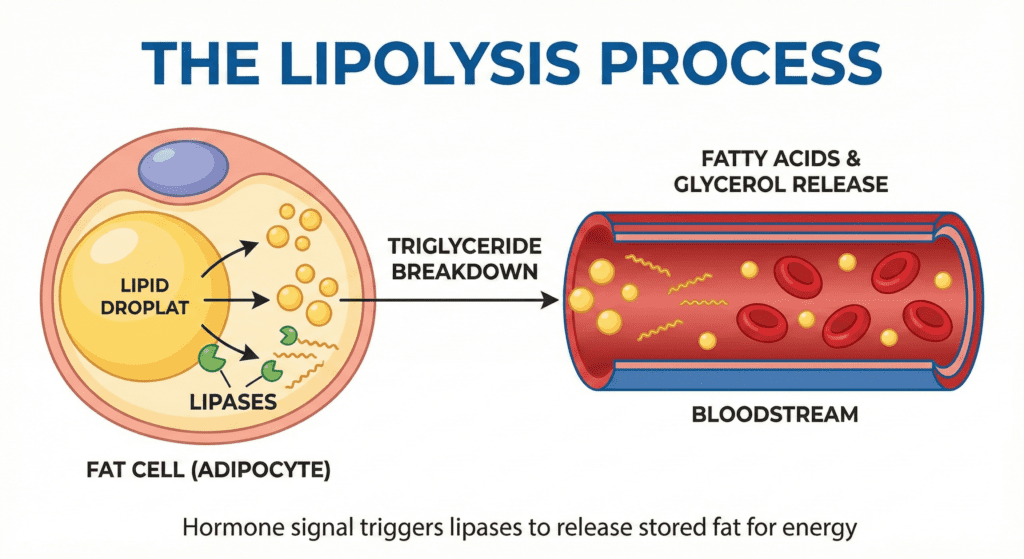 THE LIPOLYSIS PROCESS

LIPID DROPLAT

LIPASES

FAT CELL (ADIPOCYTE)

TRIGLYCERIDE BREAKDOWN

FATTY ACIDS & GLYCEROL RELEASE

BLOODSTREAM

Hormone signal triggers lipases to release stored fat for energy